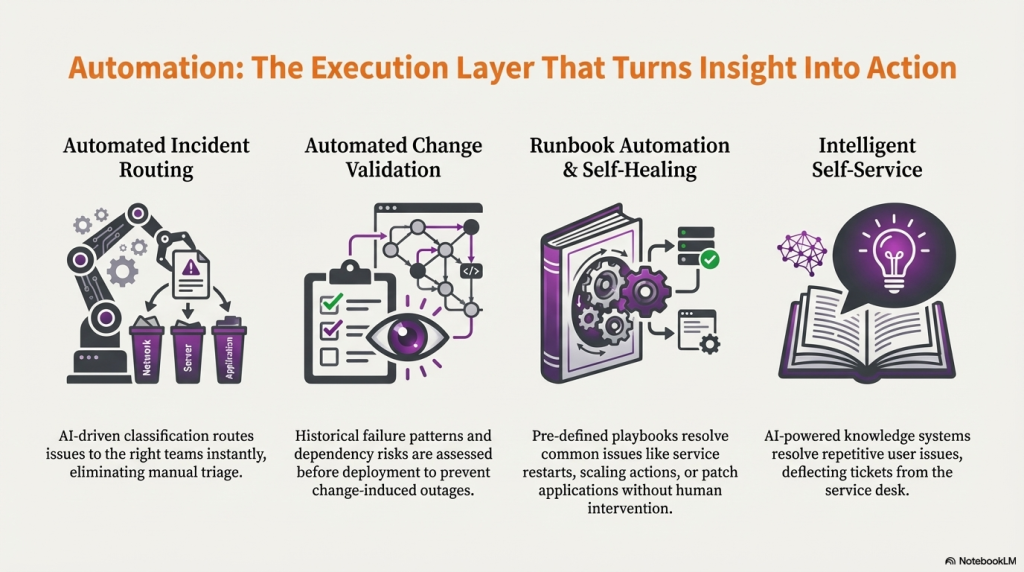 Automation: The Execution Layer That Turns Insight Into Action

Automated Incident Routing

Network
Server
Application

AI-driven classification routes issues to the right teams instantly, eliminating manual triage.

Automated Change Validation

</>

Historical failure patterns and dependency risks are assessed before deployment to prevent change-induced outages.

Runbook Automation & Self-Healing

Pre-defined playbooks resolve common issues like service restarts, scaling actions, or patch applications without human intervention.

Intelligent Self-Service

AI-powered knowledge systems resolve repetitive user issues, deflecting tickets from the service desk.

NotebookLM